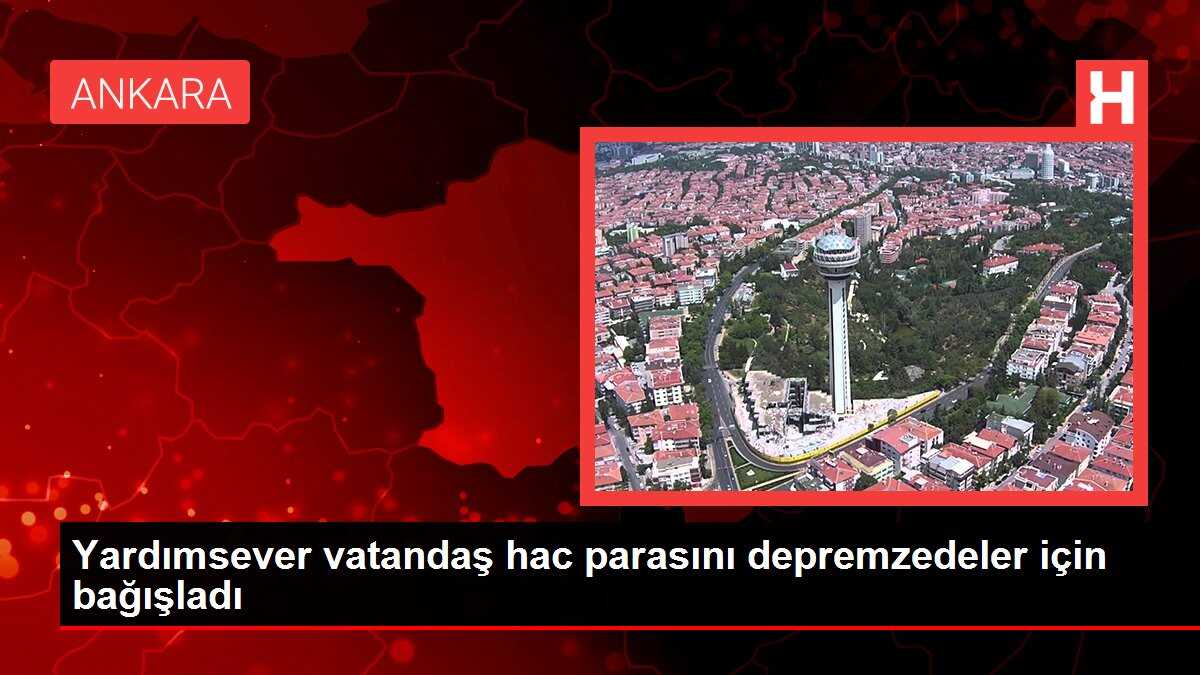 ANKARA

H

Yardımsever vatandaş hac parasını depremzedeler için bağışladı